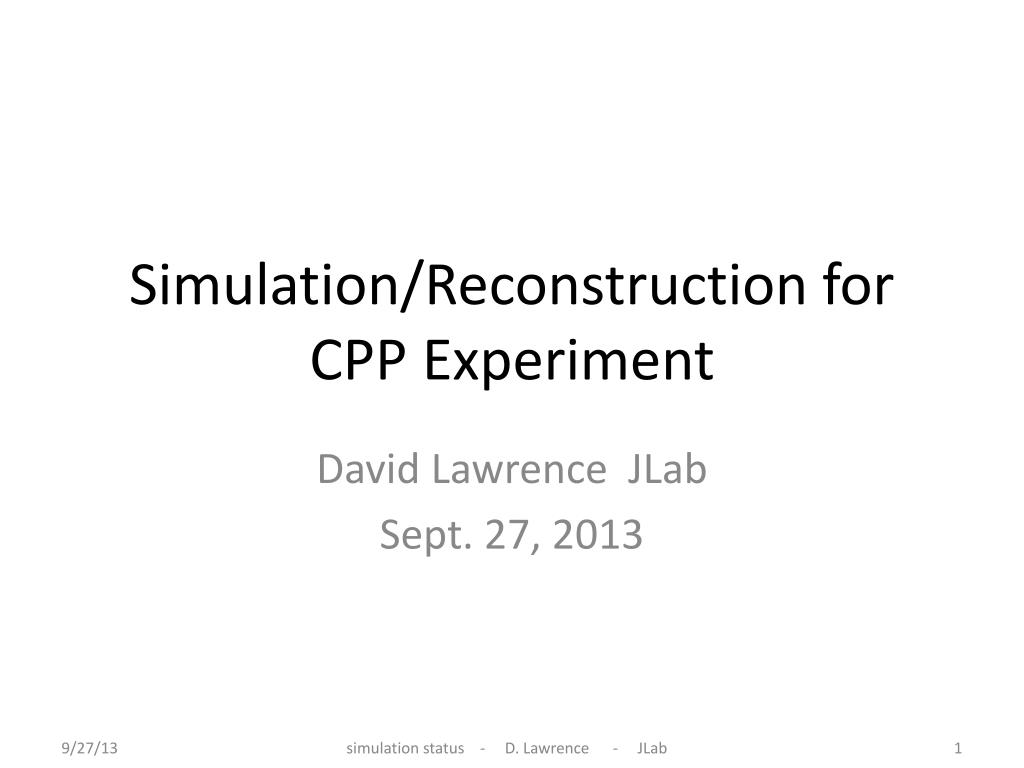 Simulation/Reconstruction for CPP Experiment

David Lawrence JLab
Sept. 27, 2013

9/27/13 simulation status - D. Lawrence - JLab 1